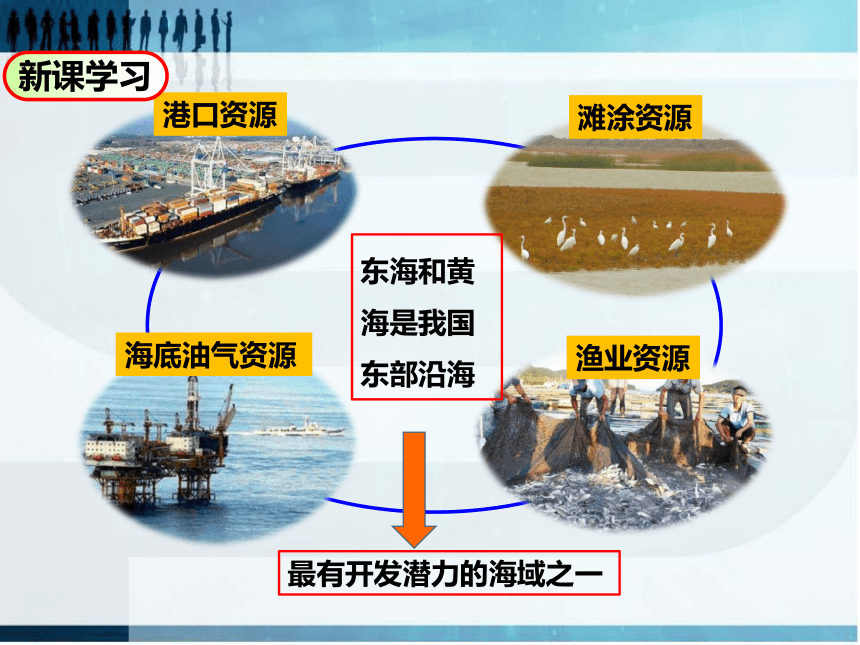 新课学习

港口资源

滩涂资源

东海和黄海是我国东部沿海

海底油气资源

渔业资源

最有开发潜力的海域之一